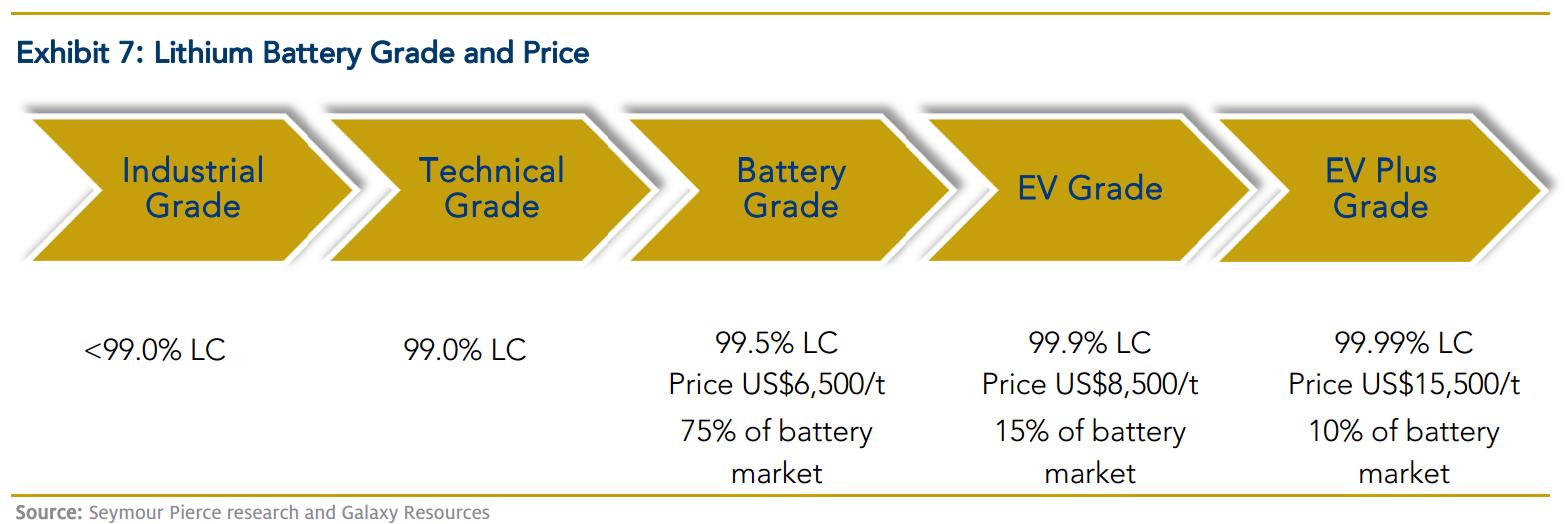 Exhibit 7: Lithium Battery Grade and Price

Industrial Grade

Technical Grade

Battery Grade

EV Grade

EV Plus Grade

<99.0% LC

99.0% LC

99.5% LC
Price US$6,500/t
75% of battery market

99.9% LC
Price US$8,500/t
15% of battery market

99.99% LC
Price US$15,500/t
10% of battery market

Source: Seymour Pierce research and Galaxy Resources